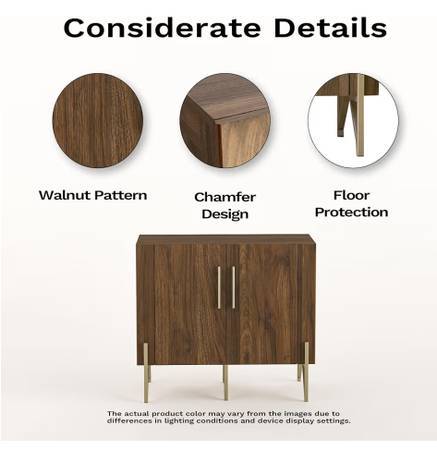 Considerate Details

Walnut Pattern

Chamfer Design

Floor Protection

The actual product color may vary from the images due to differences in lighting conditions and device display settings.